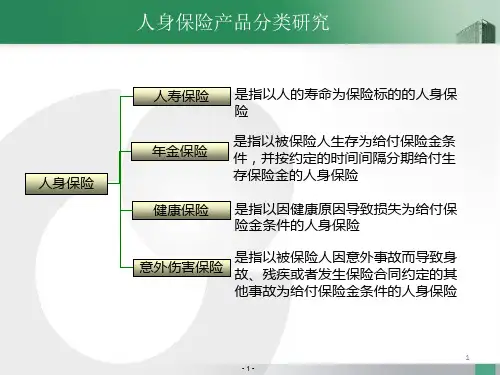 人身保险产品分类研究

人身保险

人寿保险

是指以人的寿命为保险标的的人身保险

年金保险

是指以被保险人生存为给付保险金条件，并按约定的时间间隔分期给付生存保险金的人身保险

健康保险

是指以因健康原因导致损失为给付保险金条件的人身保险

意外伤害保险

是指以被保险人因意外事故而导致身故、残疾或者发生保险合同约定的其他事故为给付保险金条件的人身保险

1

- 1 -